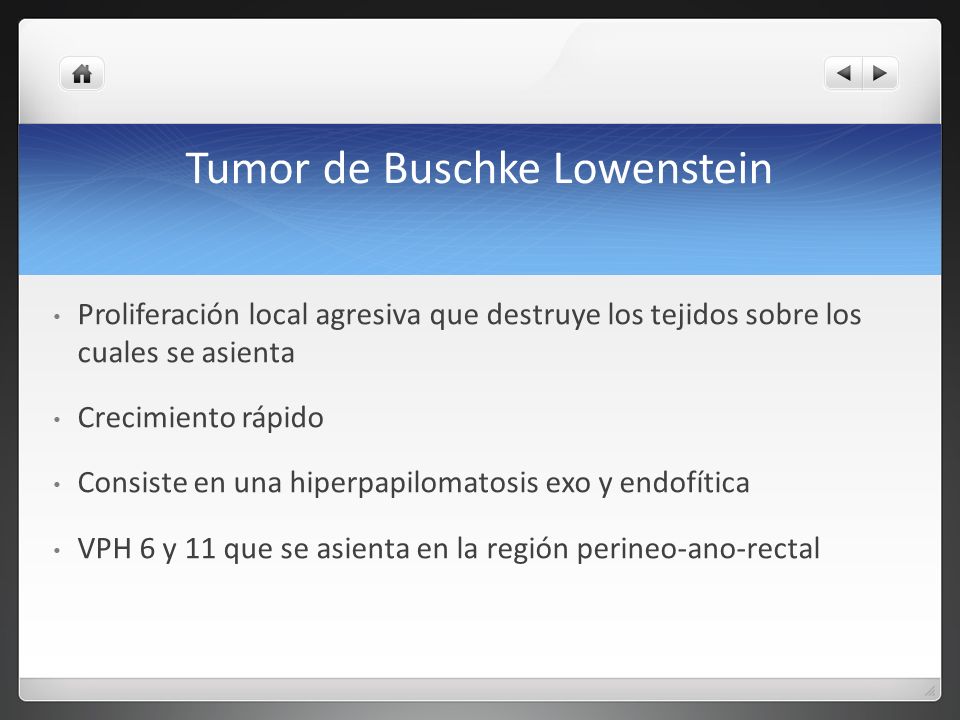 Tumor de Buschke Lowenstein

• Proliferación local agresiva que destruye los tejidos sobre los cuales se asienta

• Crecimiento rápido

• Consiste en una hiperpapilomatosis exo y endofítica

• VPH 6 y 11 que se asienta en la región perineo-ano-rectal